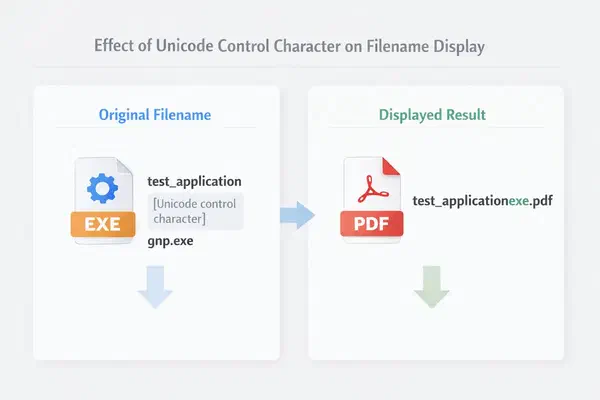 Effect of Unicode Control Character on Filename Display

Original Filename

EXE

test_application

[Unicode control character]

gnp.exe

Displayed Result

PDF

test_applicationexe.pdf